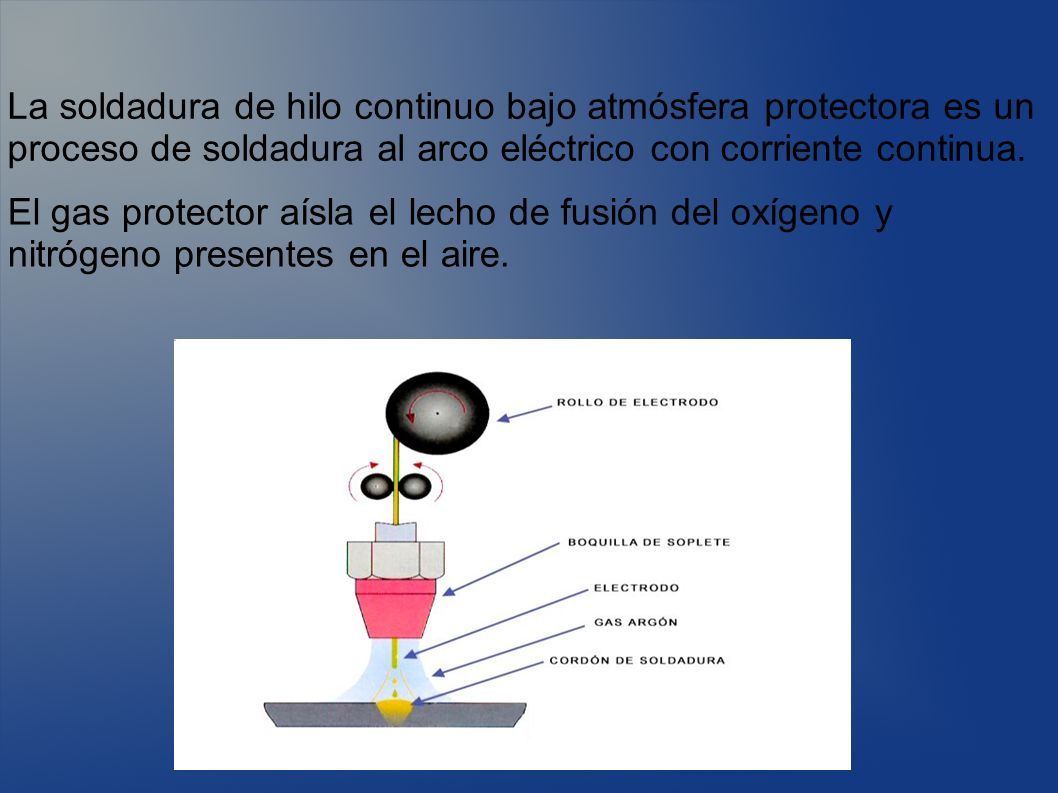 La soldadura de hilo continuo bajo atmósfera protectora es un proceso de soldadura al arco eléctrico con corriente continua.

El gas protector aísla el lecho de fusión del oxígeno y nitrógeno presentes en el aire.

ROLLO DE ELECTRODO

BOQUILLA DE SOPLETE

ELECTRODO

GAS ARGÓN

CORDÓN DE SOLDADURA